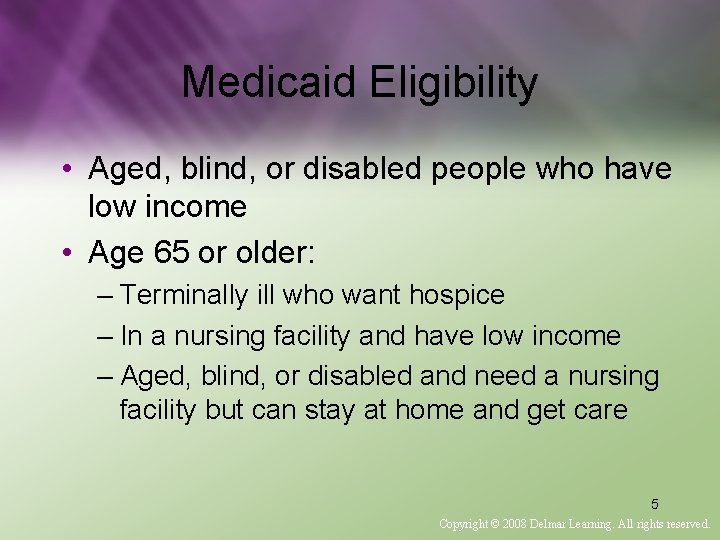 Medicaid Eligibility

• Aged, blind, or disabled people who have low income

• Age 65 or older:

– Terminally ill who want hospice

– In a nursing facility and have low income

– Aged, blind, or disabled and need a nursing facility but can stay at home and get care

5

Copyright © 2008 Delmar Learning. All rights reserved.